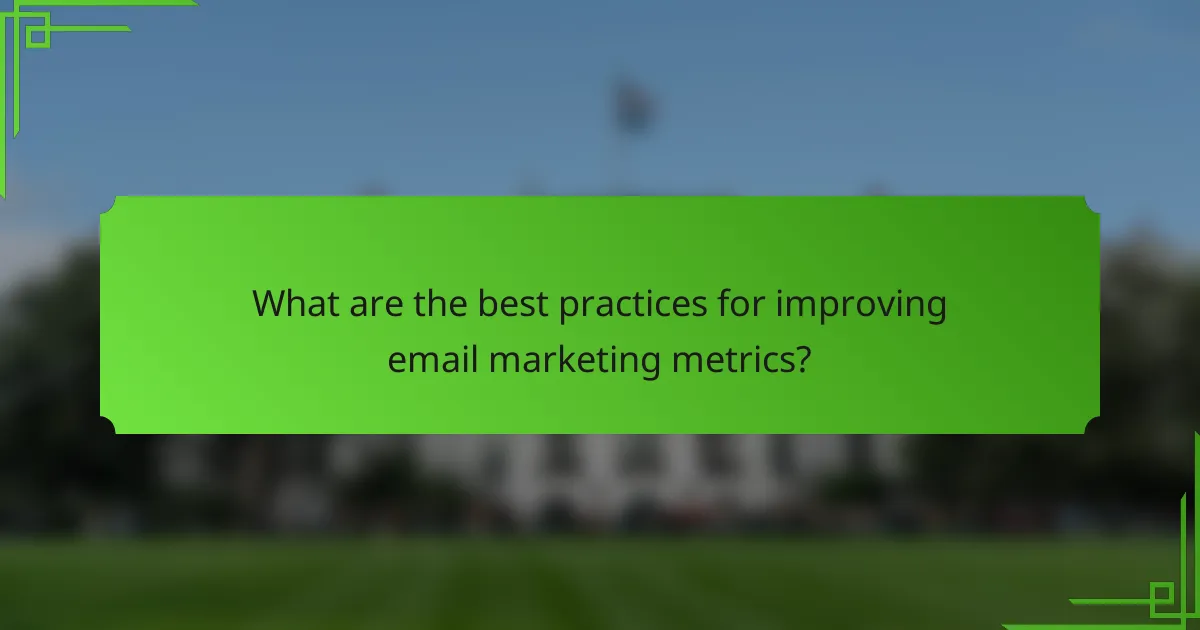 What are the best practices for improving email marketing metrics?